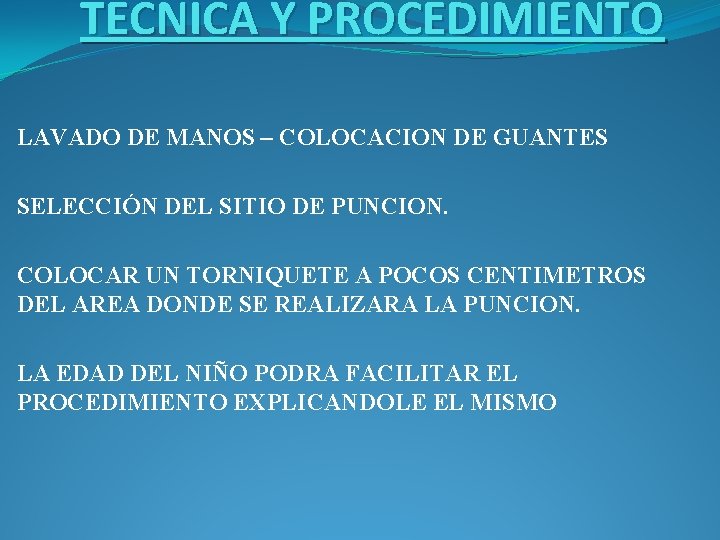 TECNICA Y PROCEDIMIENTO

LAVADO DE MANOS – COLOCACION DE GUANTES

SELECCIÓN DEL SITIO DE PUNCION.

COLOCAR UN TORNIQUETE A POCOS CENTIMETROS DEL AREA DONDE SE REALIZARA LA PUNCION.

LA EDAD DEL NIÑO PODRA FACILITAR EL PROCEDIMIENTO EXPLICANDOLE EL MISMO